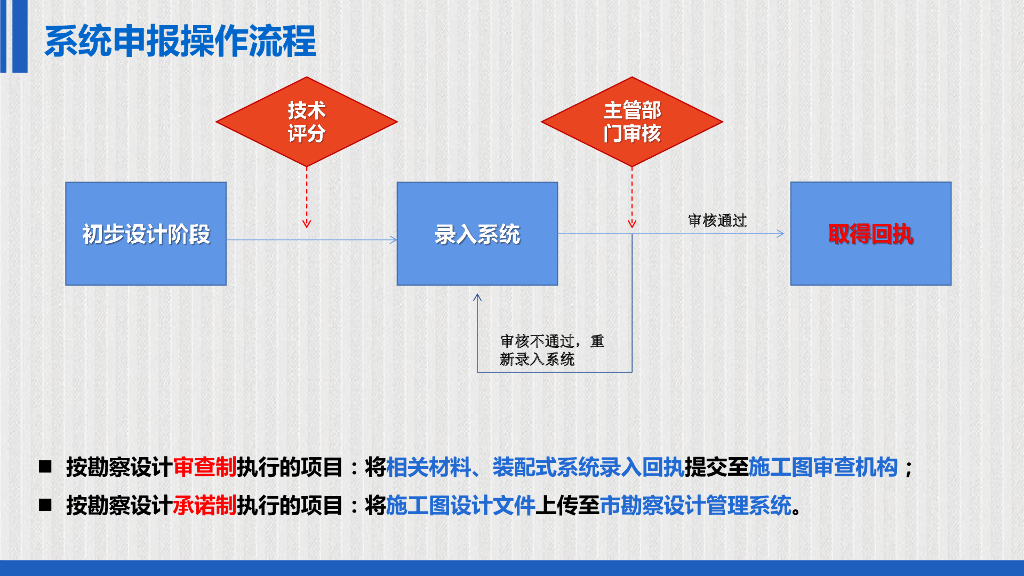 系统申报操作流程

技术评分

主管部门审核

初步设计阶段

录入系统

审核通过

取得回执

审核不通过，重新录入系统

■ 按勘察设计审查制执行的项目：将相关材料、装配式系统录入回执提交至施工图审查机构；

■ 按勘察设计承诺制执行的项目：将施工图设计文件上传至市勘察设计管理系统。